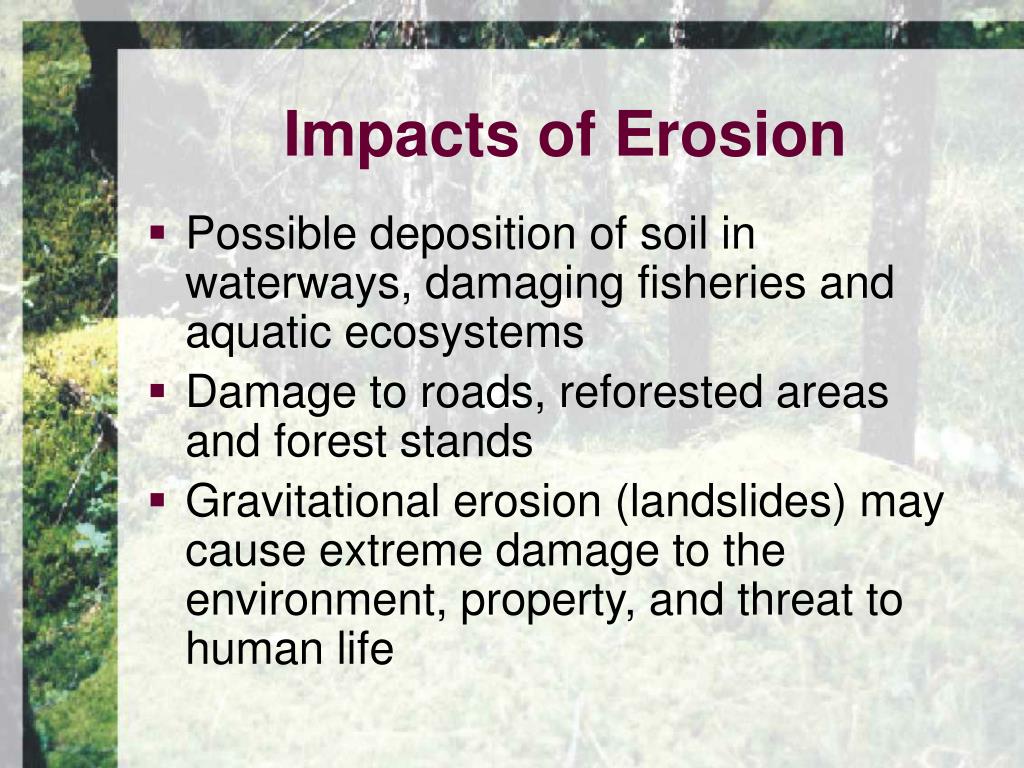 Impacts of Erosion

▪ Possible deposition of soil in waterways, damaging fisheries and aquatic ecosystems
▪ Damage to roads, reforested areas and forest stands
▪ Gravitational erosion (landslides) may cause extreme damage to the environment, property, and threat to human life